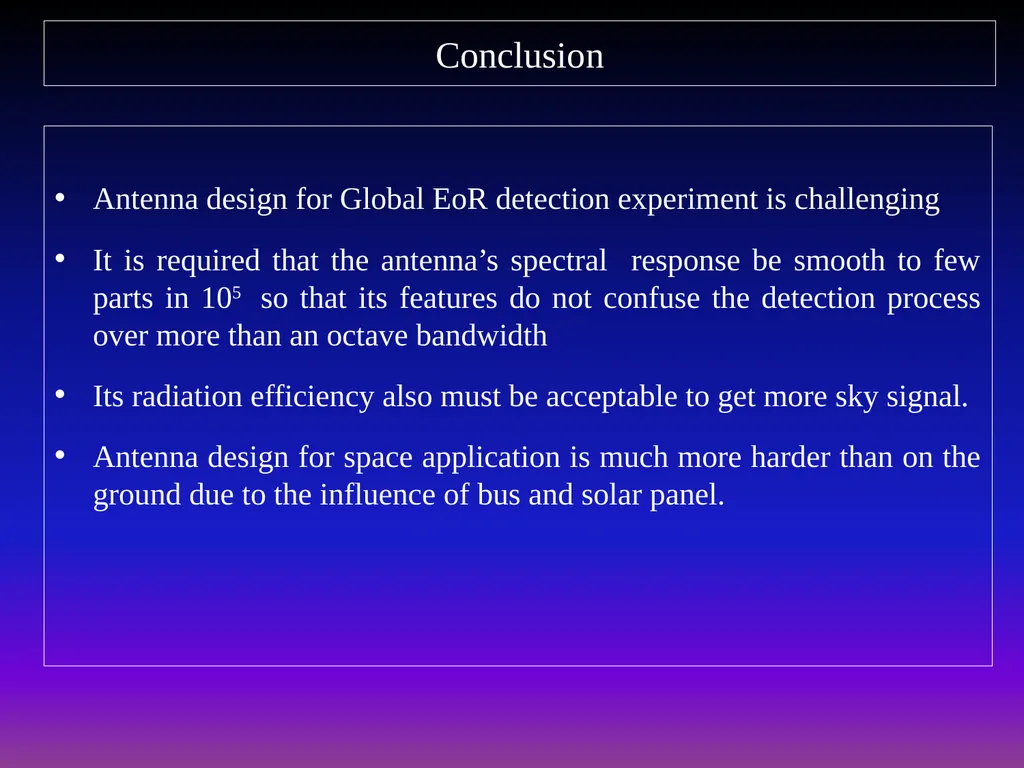 Conclusion

• Antenna design for Global EoR detection experiment is challenging

• It is required that the antenna’s spectral response be smooth to few parts in $10^5$ so that its features do not confuse the detection process over more than an octave bandwidth

• Its radiation efficiency also must be acceptable to get more sky signal.

• Antenna design for space application is much more harder than on the ground due to the influence of bus and solar panel.